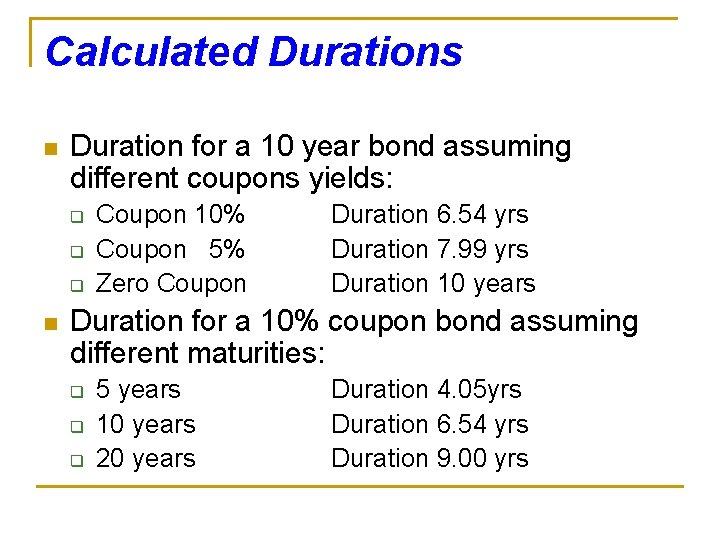 Calculated Durations

Duration for a 10 year bond assuming different coupons yields:

Coupon 10% Duration 6.54 yrs
Coupon 5% Duration 7.99 yrs
Zero Coupon Duration 10 years

Duration for a 10% coupon bond assuming different maturities:

5 years Duration 4.05yrs
10 years Duration 6.54 yrs
20 years Duration 9.00 yrs